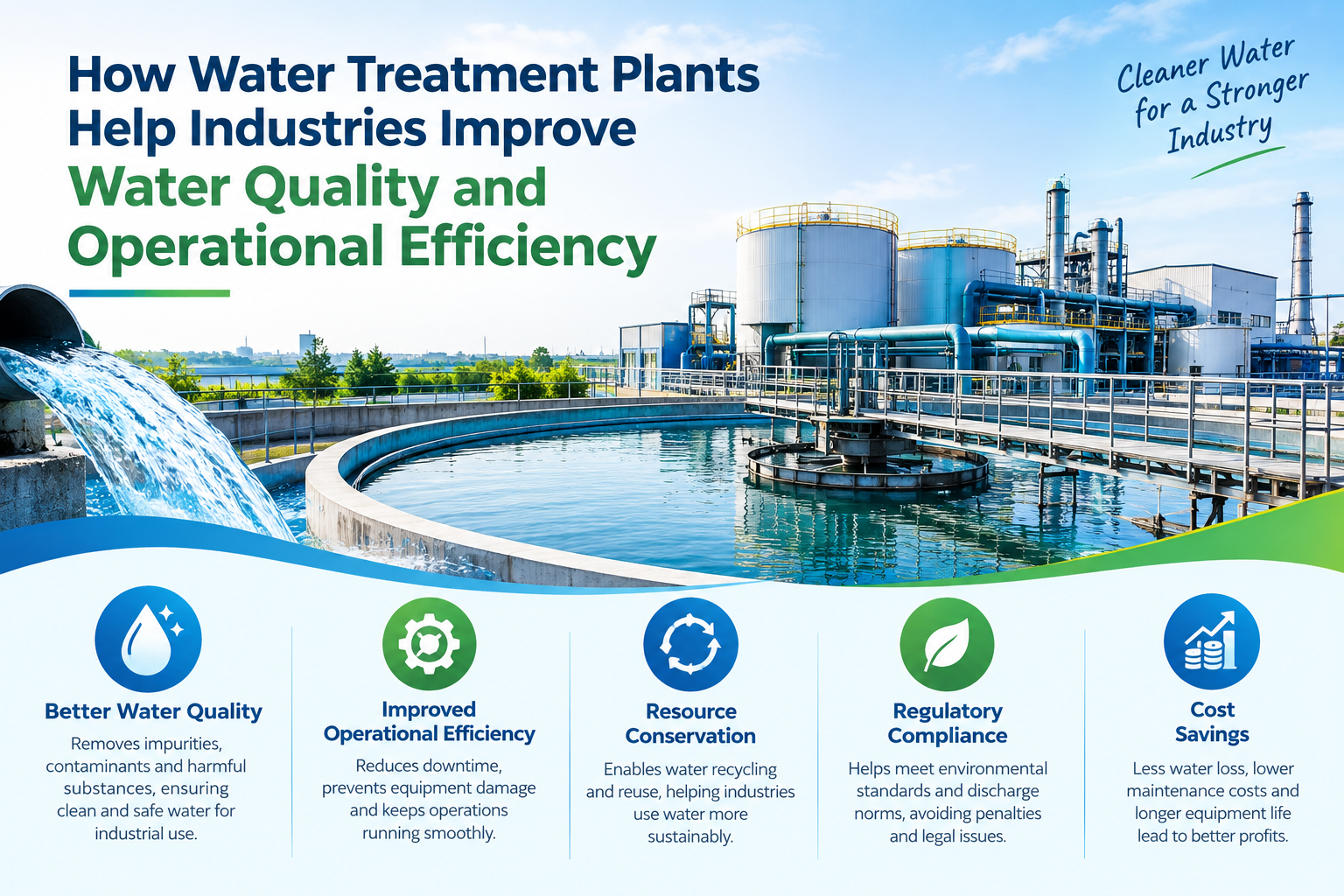 How Water Treatment Plants Help Industries Improve Water Quality and Operational Efficiency

Cleaner Water for a Stronger Industry

Better Water Quality
Removes impurities, contaminants and harmful substances, ensuring clean and safe water for industrial use.

Improved Operational Efficiency
Reduces downtime, prevents equipment damage and keeps operations running smoothly.

Resource Conservation
Enables water recycling and reuse, helping industries use water more sustainably.

Regulatory Compliance
Helps meet environmental standards and discharge norms, avoiding penalties and legal issues.

Cost Savings
Less water loss, lower maintenance costs and longer equipment life lead to better profits.